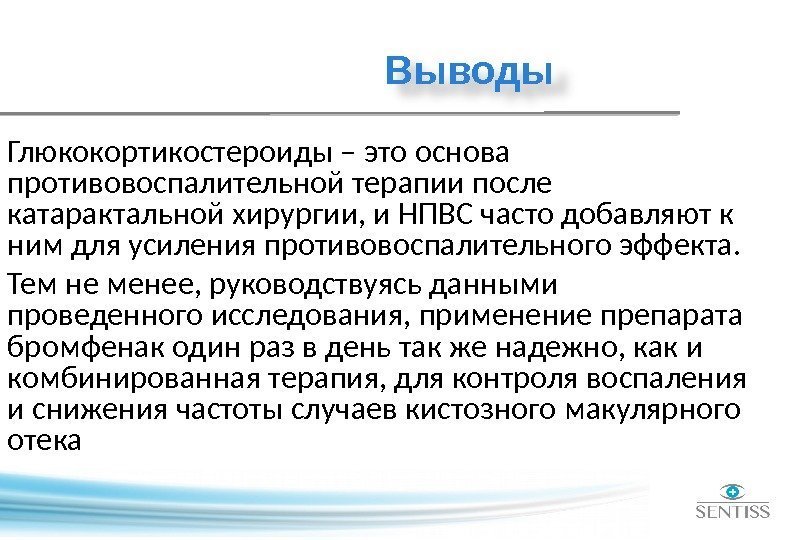 Выводы

Глюкокортикостероиды – это основа противовоспалительной терапии после катарактальной хирургии, и НПВС часто добавляют к ним для усиления противовоспалительного эффекта.

Тем не менее, руководствуясь данными проведенного исследования, применение препарата бромфенак один раз в день так же надежно, как и комбинированная терапия, для контроля воспаления и снижения частоты случаев кистозного макулярного отека

SENTISS